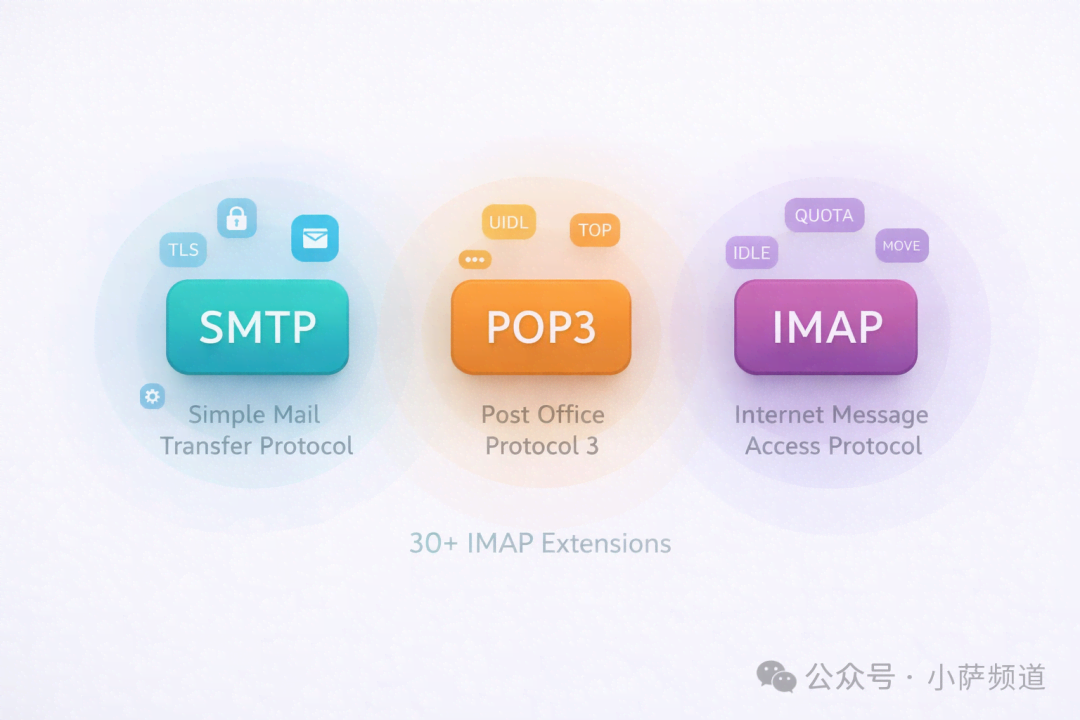 TLS

SMTP

Simple Mail Transfer Protocol

UIDL

TOP

POP3

Post Office Protocol 3

QUOTA

IDLE

MOVE

IMAP

Internet Message Access Protocol

30+ IMAP Extensions

公众号 · 小萨频道